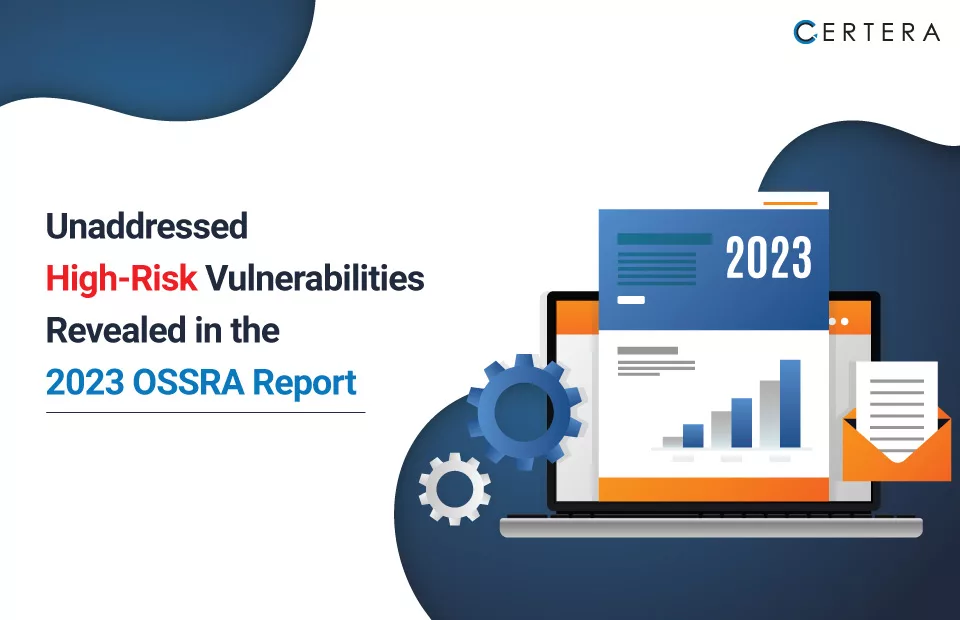 CERTERA

Unaddressed High-Risk Vulnerabilities Revealed in the 2023 OSSRA Report

2023